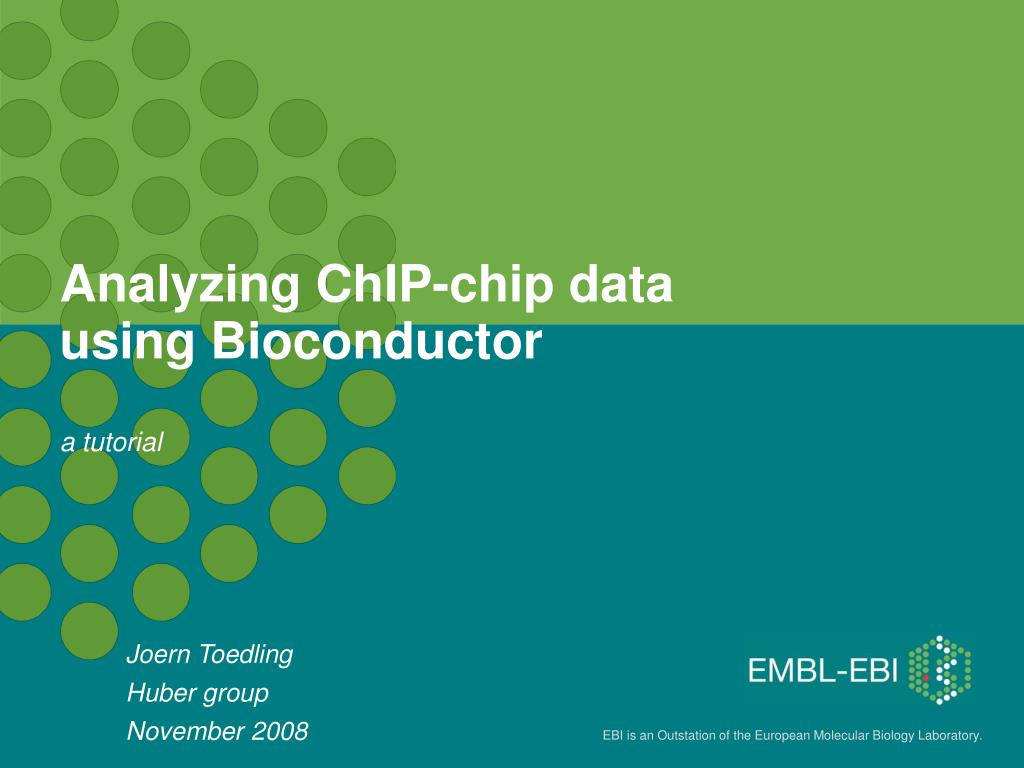 Analyzing ChIP-chip data using Bioconductor

a tutorial

Joern Toedling
Huber group
November 2008

EMBL-EBI

EBI is an Outstation of the European Molecular Biology Laboratory.